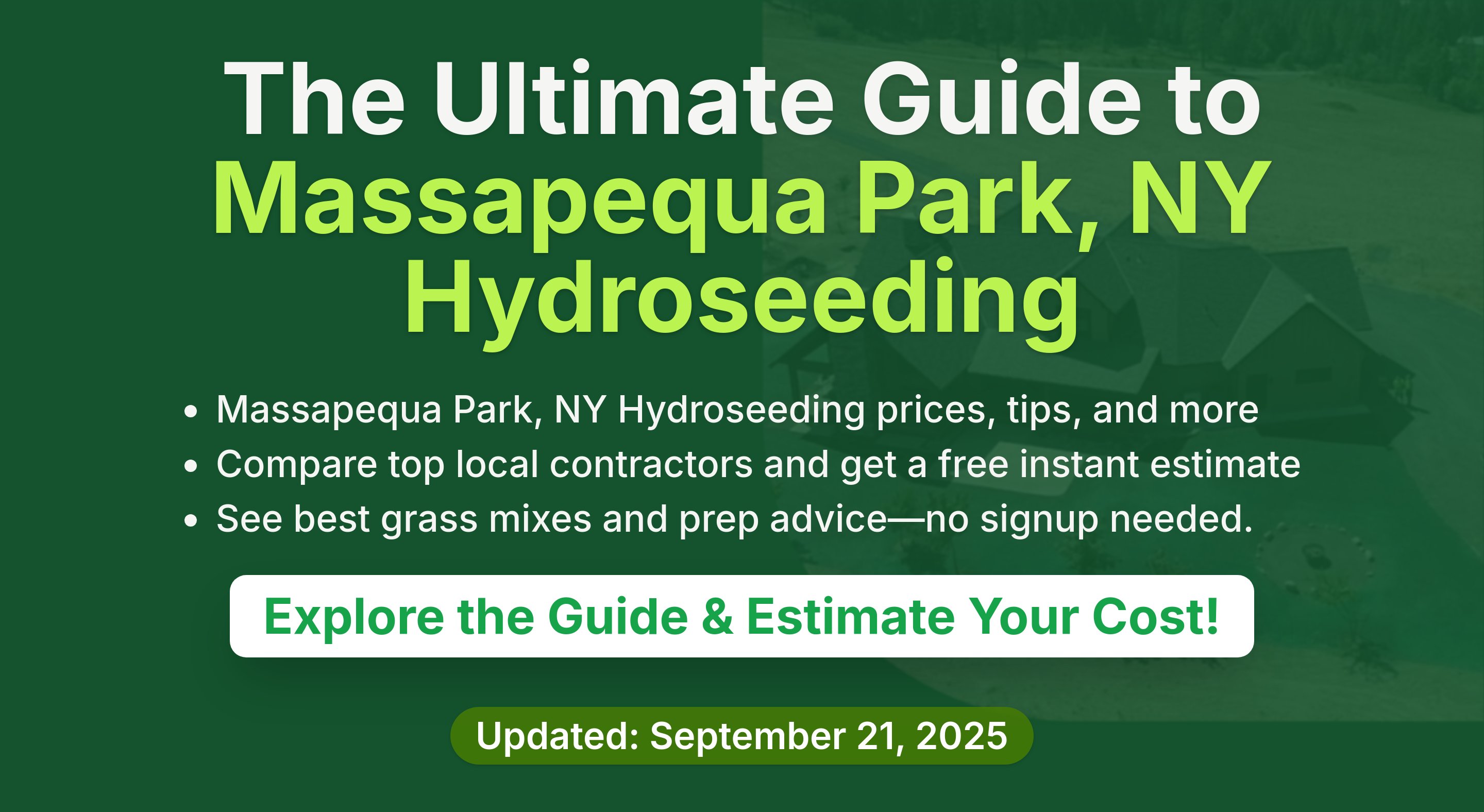 The Ultimate Guide to Massapequa Park, NY Hydroseeding

• Massapequa Park, NY Hydroseeding prices, tips, and more
• Compare top local contractors and get a free instant estimate
• See best grass mixes and prep advice—no signup needed.

Explore the Guide & Estimate Your Cost!

Updated: September 21, 2025